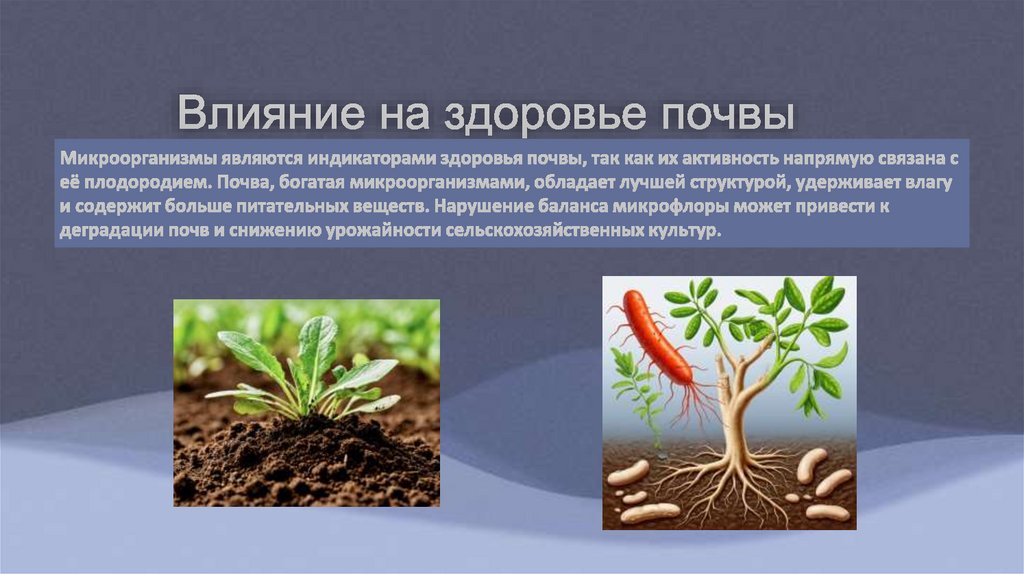 Влияние на здоровье почвы

Микроорганизмы являются индикаторами здоровья почвы, так как их активность напрямую связана с её плодородием. Почва, богатая микроорганизмами, обладает лучшей структурой, удерживает влагу и содержит больше питательных веществ. Нарушение баланса микрофлоры может привести к деградации почв и снижению урожайности сельскохозяйственных культур.